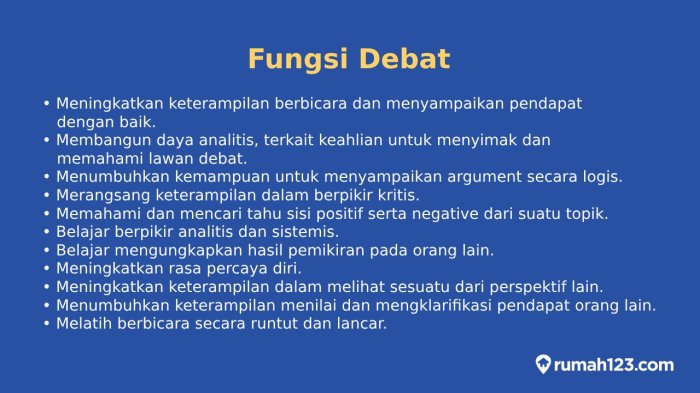 Fungsi Debat

• Meningkatkan keterampilan berbicara dan menyampaikan pendapat dengan baik.
• Membangun daya analitis, terkait keahlian untuk menyimak dan memahami lawan debat.
• Menumbuhkan kemampuan untuk menyampaikan argument secara logis.
• Merangsang keterampilan dalam berpikir kritis.
• Memahami dan mencari tahu sisi positif serta negative dari suatu topik.
• Belajar berpikir analitis dan sistemis.
• Belajar mengungkapkan hasil pemikiran pada orang lain.
• Meningkatkan rasa percaya diri.
• Meningkatkan keterampilan dalam melihat sesuatu dari perspektif lain.
• Menumbuhkan keterampilan menilai dan mengklarifikasi pendapat orang lain.
• Melatih berbicara secara runtut dan lancar.

rumah123.com